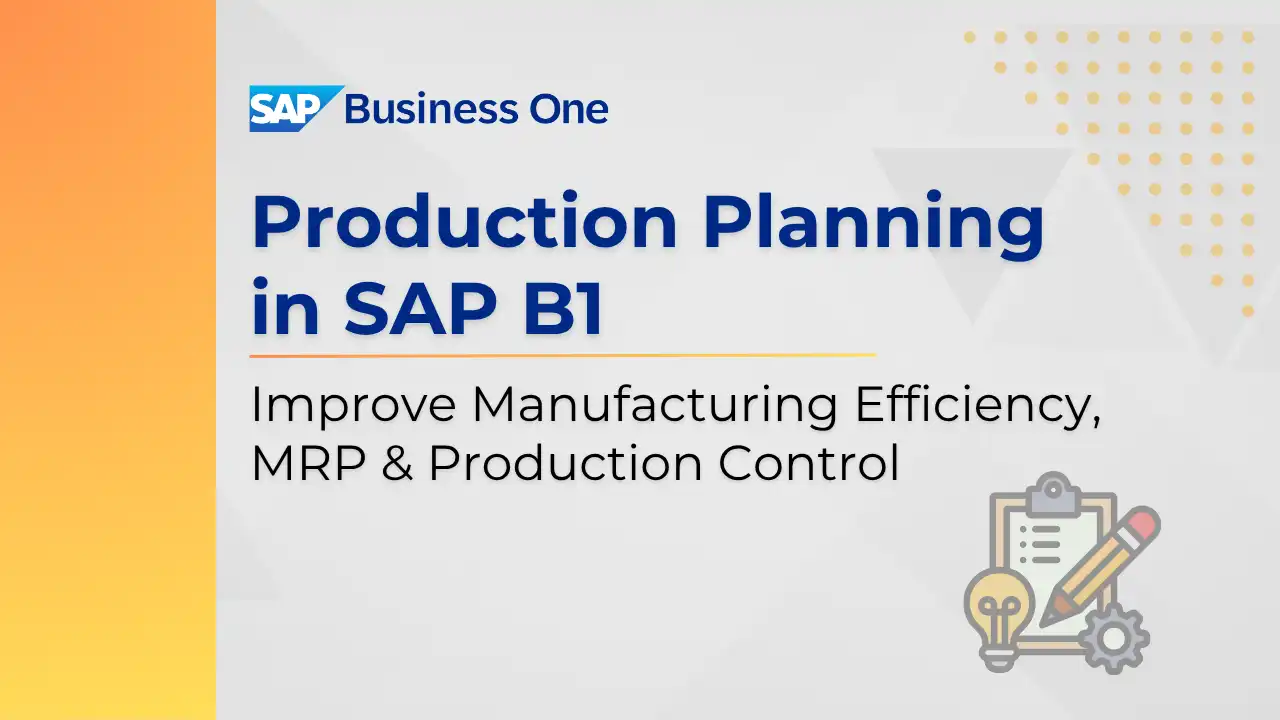 SAP Business One

Production Planning in SAP B1

Improve Manufacturing Efficiency, MRP & Production Control